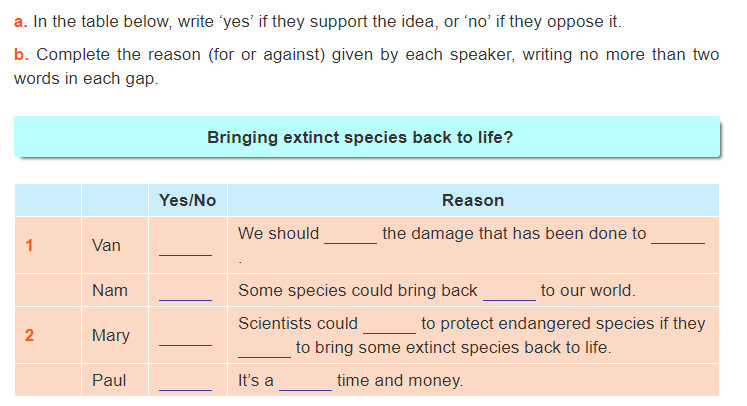 a. In the table below, write ‘yes’ if they support the idea, or ‘no’ if they oppose it.

b. Complete the reason (for or against) given by each speaker, writing no more than two words in each gap.

Bringing extinct species back to life?

| | | Yes/No | Reason |
|---|---|---|---|
| 1 | Van | ______ | We should ______ the damage that has been done to ______ . |
| | Nam | ______ | Some species could bring back ______ to our world. |
| 2 | Mary | ______ | Scientists could ______ to protect endangered species if they ______ to bring some extinct species back to life. |
| | Paul | ______ | It’s a ______ time and money. |